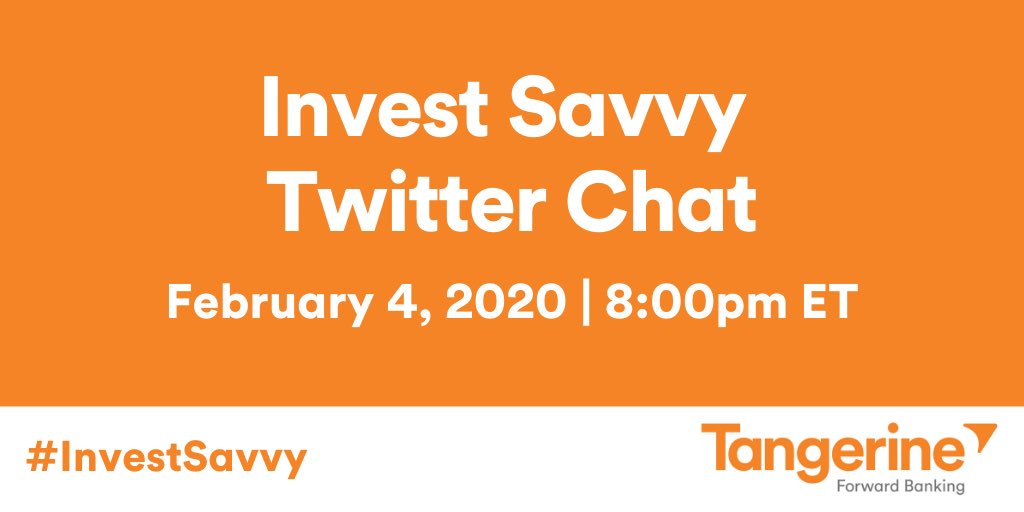 Invest Savvy
Twitter Chat

February 4, 2020 | 8:00pm ET

#InvestSavvy

Tangerine
Forward Banking